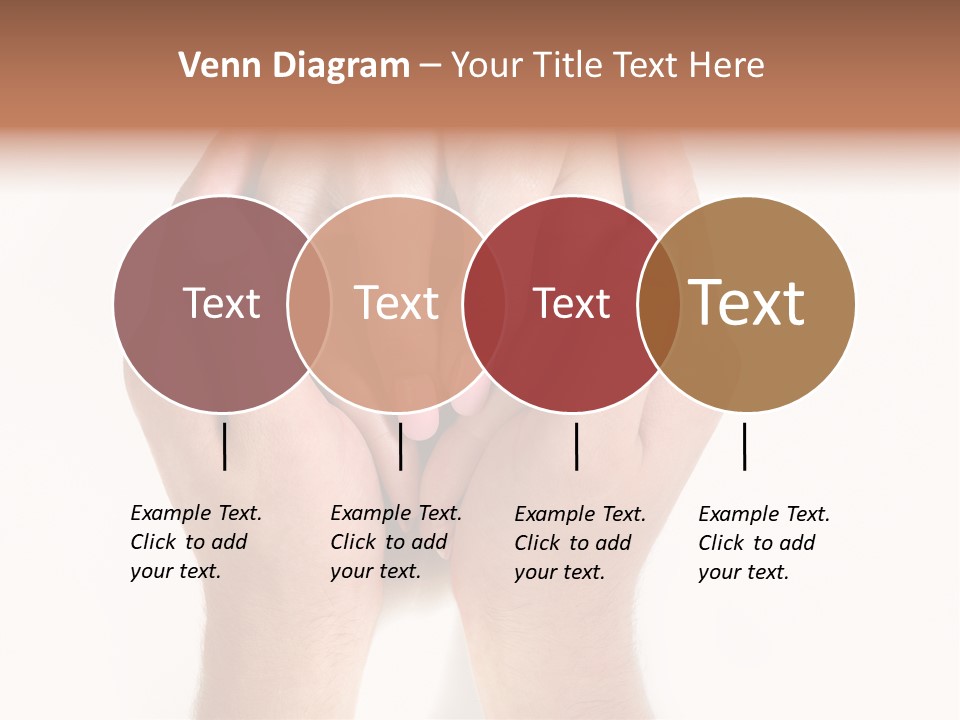 Venn Diagram – Your Title Text Here

Text

Text

Text

Text

Example Text. Click to add your text.

Example Text. Click to add your text.

Example Text. Click to add your text.

Example Text. Click to add your text.